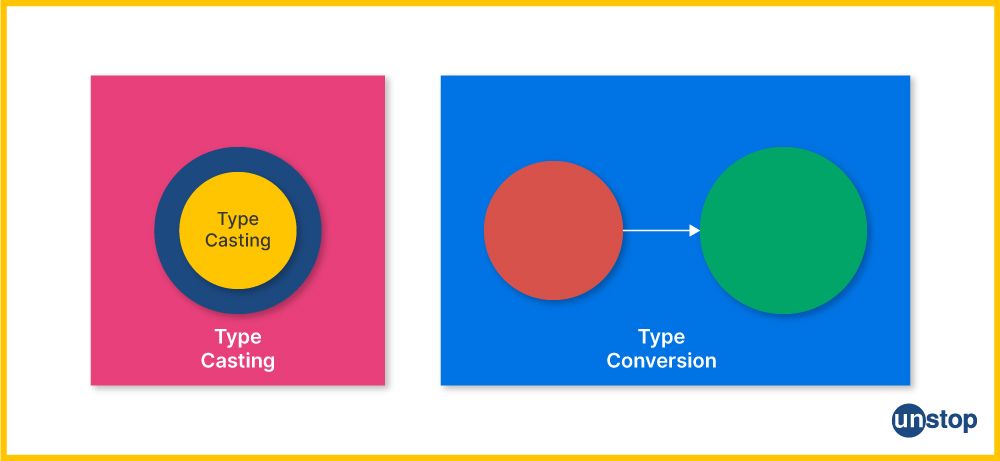 Type Casting

Type Casting

Type Conversion

unstop